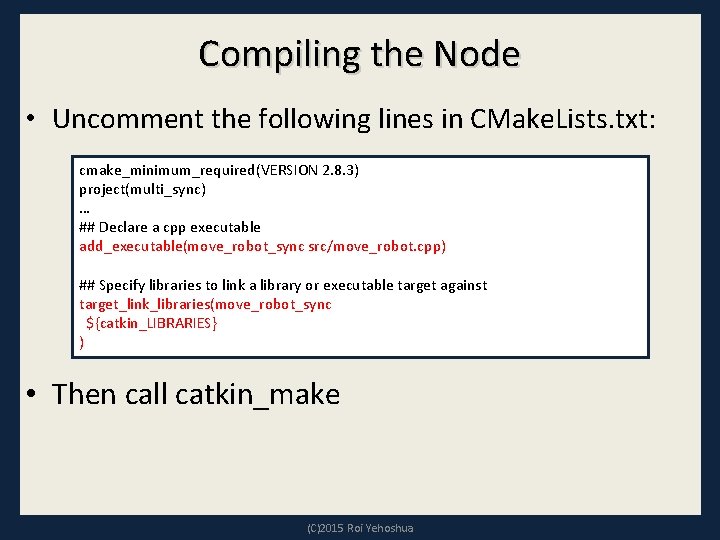 Compiling the Node

• Uncomment the following lines in CMakeLists.txt:

cmake_minimum_required(VERSION 2.8.3)
project(multi_sync)
…
## Declare a cpp executable
add_executable(move_robot_sync src/move_robot.cpp)

## Specify libraries to link a library or executable target against
target_link_libraries(move_robot_sync
  ${catkin_LIBRARIES}
)

• Then call catkin_make

(C)2015 Roi Yehoshua